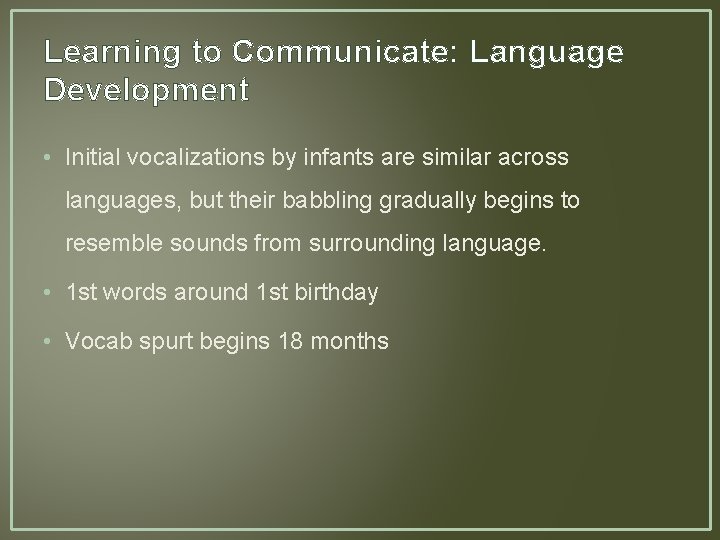 Learning to Communicate: Language Development

• Initial vocalizations by infants are similar across languages, but their babbling gradually begins to resemble sounds from surrounding language.

• 1st words around 1st birthday

• Vocab spurt begins 18 months